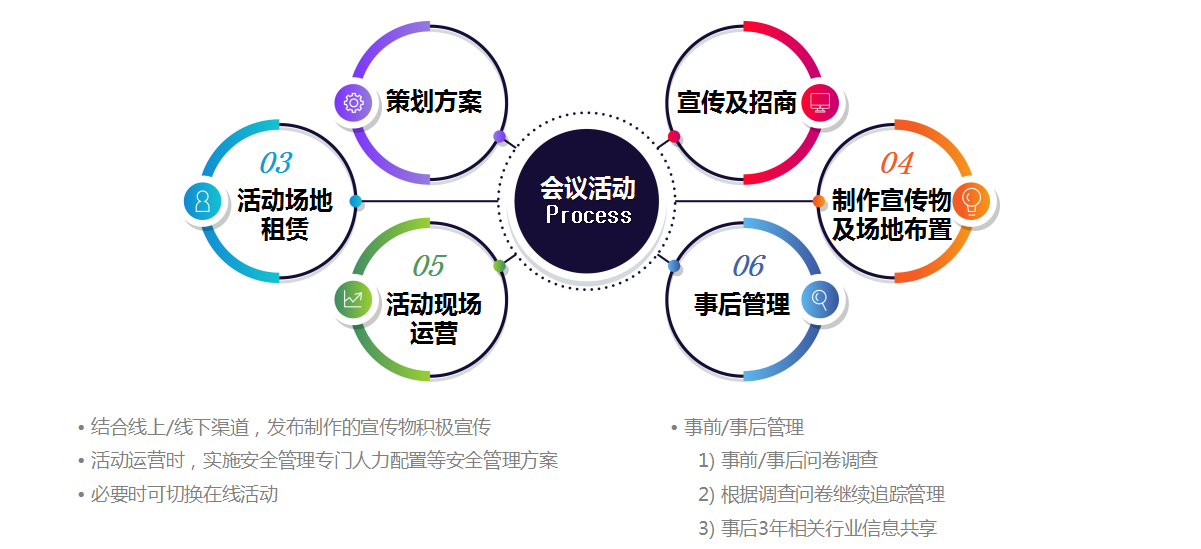 策划方案

宣传及招商

03
活动场地租赁

会议活动
Process

04
制作宣传物及场地布置

05
活动现场运营

06
事后管理

• 结合线上/线下渠道，发布制作的宣传物积极宣传
• 活动运营时，实施安全管理专门人力配置等安全管理方案
• 必要时可切换在线活动

• 事前/事后管理
1) 事前/事后问卷调查
2) 根据调查问卷继续追踪管理
3) 事后3年相关行业信息共享